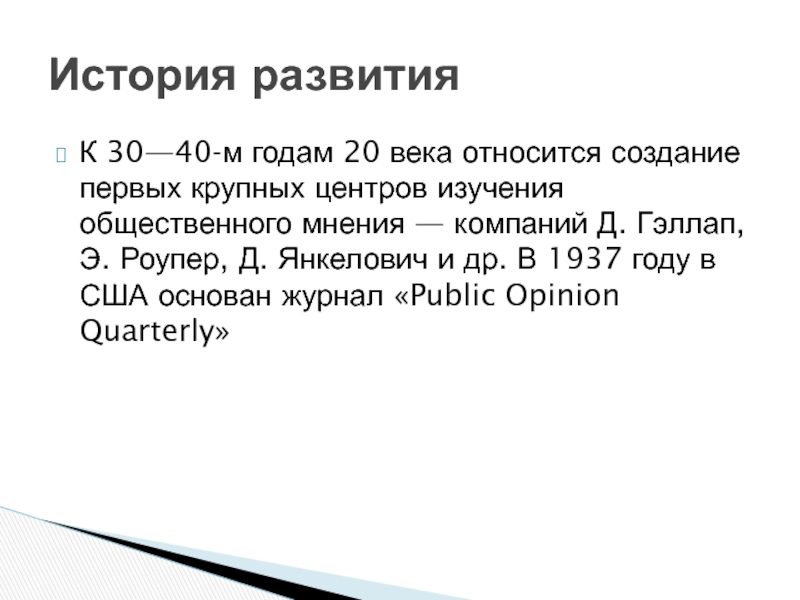 История развития

 К 30—40-м годам 20 века относится создание первых крупных центров изучения общественного мнения — компаний Д. Гэллап, Э. Роупер, Д. Янкелович и др. В 1937 году в США основан журнал «Public Opinion Quarterly»